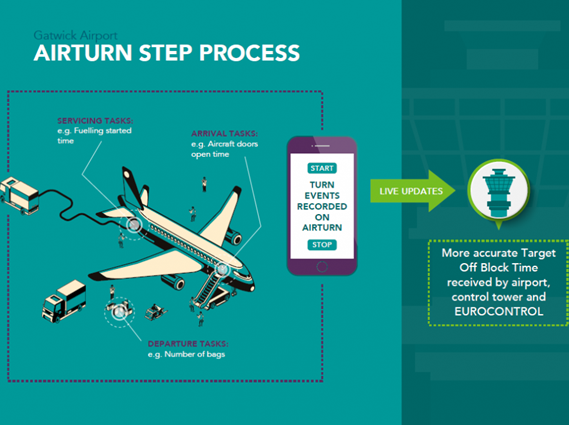 Gatwick Airport
AIRTURN STEP PROCESS

SERVICING TASKS:
e.g. Fuelling started time

ARRIVAL TASKS:
e.g. Aircraft doors open time

DEPARTURE TASKS:
e.g. Number of bags

START
TURN EVENTS RECORDED ON AIRTURN
STOP

LIVE UPDATES

More accurate Target Off Block Time received by airport, control tower and EUROCONTROL